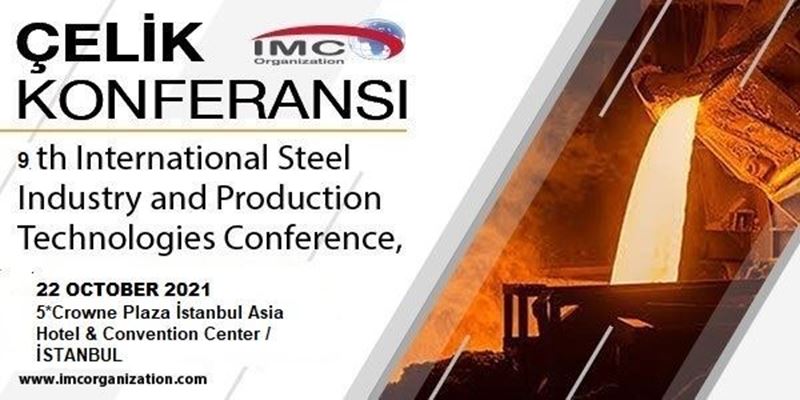 ÇELİK KONFERANSI

IMC Organization

9 th International Steel Industry and Production Technologies Conference,

22 OCTOBER 2021
5*Crowne Plaza İstanbul Asia Hotel & Convention Center / İSTANBUL

www.imcorganization.com